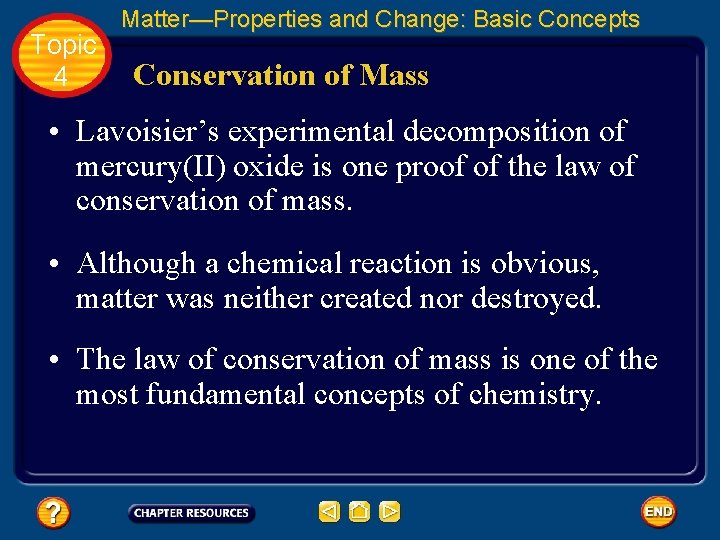 Matter—Properties and Change: Basic Concepts

Topic 4

Conservation of Mass

• Lavoisier's experimental decomposition of mercury(II) oxide is one proof of the law of conservation of mass.

• Although a chemical reaction is obvious, matter was neither created nor destroyed.

• The law of conservation of mass is one of the most fundamental concepts of chemistry.

?

CHAPTER RESOURCES

END